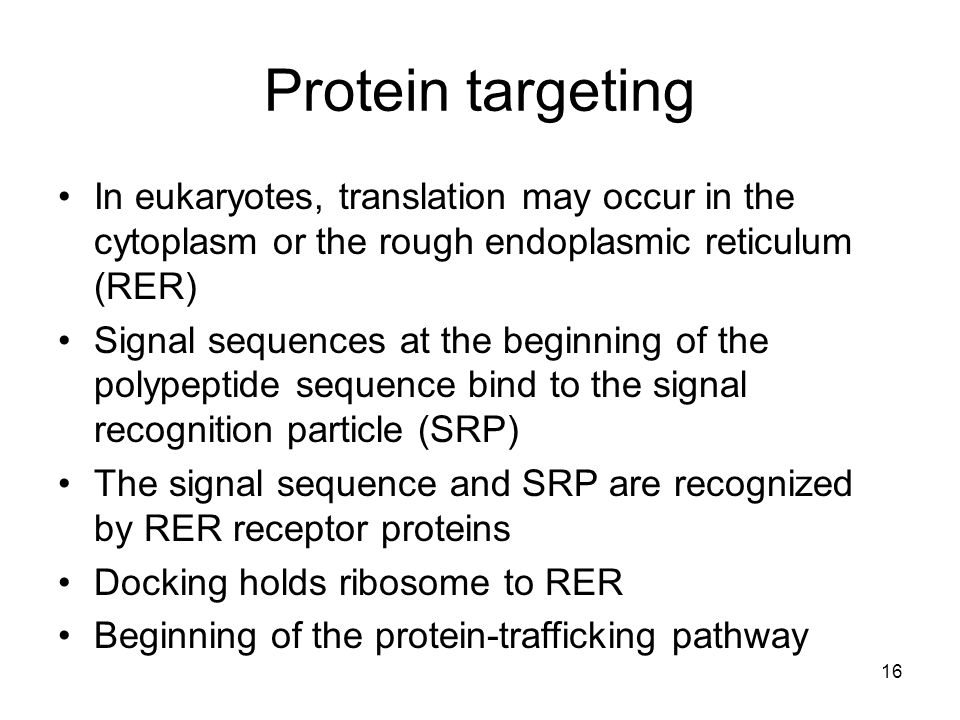 Protein targeting

• In eukaryotes, translation may occur in the cytoplasm or the rough endoplasmic reticulum (RER)
• Signal sequences at the beginning of the polypeptide sequence bind to the signal recognition particle (SRP)
• The signal sequence and SRP are recognized by RER receptor proteins
• Docking holds ribosome to RER
• Beginning of the protein-trafficking pathway

16